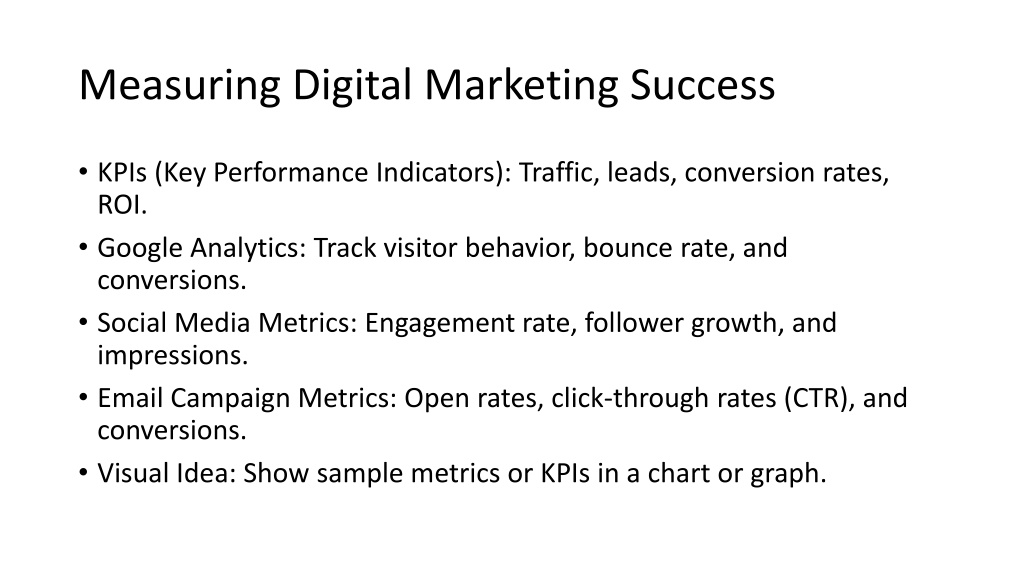 Measuring Digital Marketing Success

• KPIs (Key Performance Indicators): Traffic, leads, conversion rates, ROI.
• Google Analytics: Track visitor behavior, bounce rate, and conversions.
• Social Media Metrics: Engagement rate, follower growth, and impressions.
• Email Campaign Metrics: Open rates, click-through rates (CTR), and conversions.
• Visual Idea: Show sample metrics or KPIs in a chart or graph.